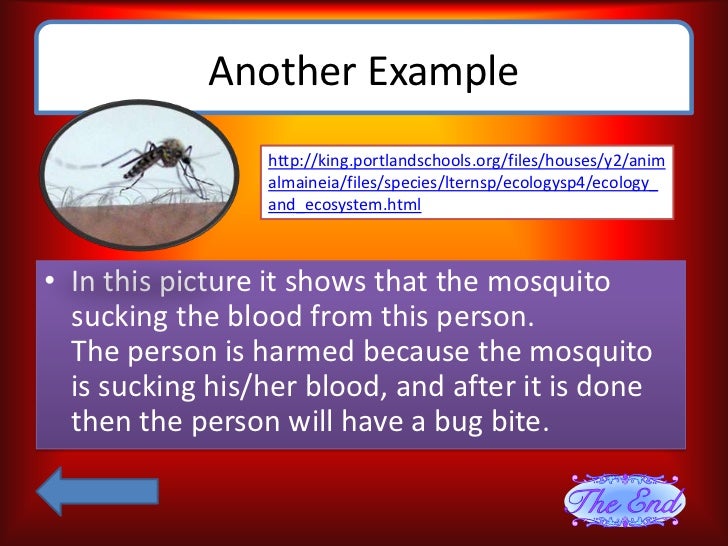 Another Example

http://king.portlandschools.org/files/houses/y2/animalmaineia/files/species/lternsp/ecologysp4/ecology_and_ecosystem.html

• In this picture it shows that the mosquito sucking the blood from this person.
The person is harmed because the mosquito is sucking his/her blood, and after it is done then the person will have a bug bite.

The End